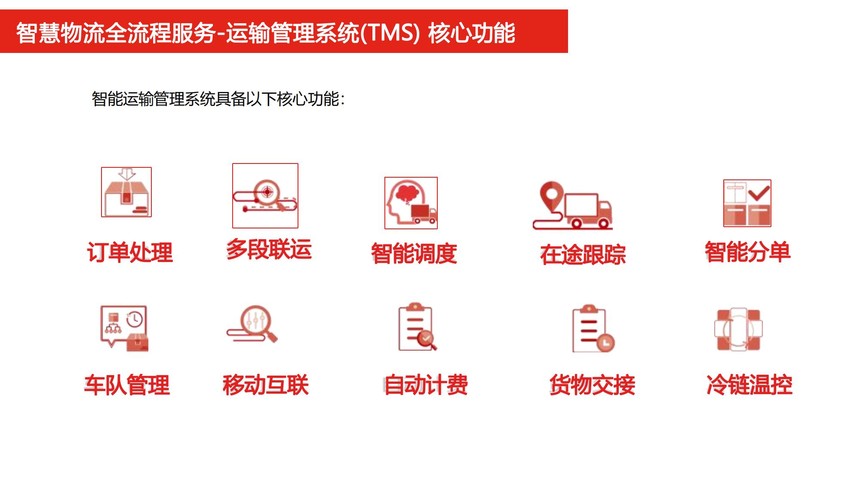 智慧物流全流程服务-运输管理系统(TMS) 核心功能

智能运输管理系统具备以下核心功能：

订单处理
多段联运
智能调度
在途跟踪
智能分单

车队管理
移动互联
自动计费
货物交接
冷链温控